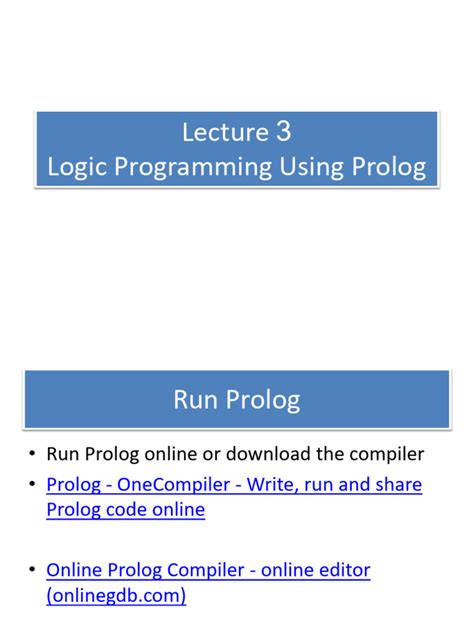 Lecture 3
Logic Programming Using Prolog

Run Prolog

• Run Prolog online or download the compiler
• Prolog - OneCompiler - Write, run and share Prolog code online

• Online Prolog Compiler - online editor (onlinegdb.com)